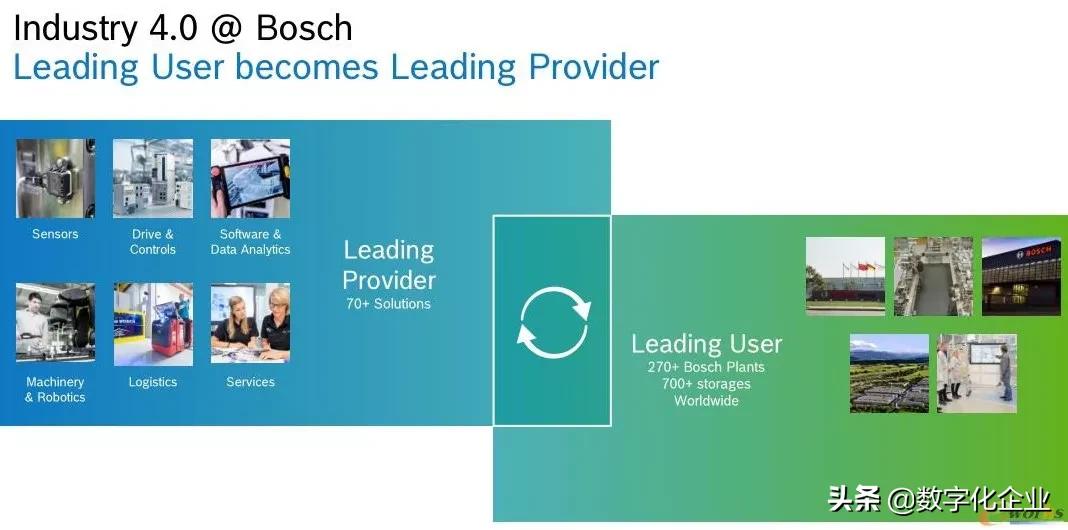 Industry 4.0 @ Bosch
Leading User becomes Leading Provider

Sensors

Drive & Controls

Software & Data Analytics

Machinery & Robotics

Logistics

Services

Leading Provider
70+ Solutions

Leading User
270+ Bosch Plants
700+ storages
Worldwide

BOSCH

头条 @数字化企业